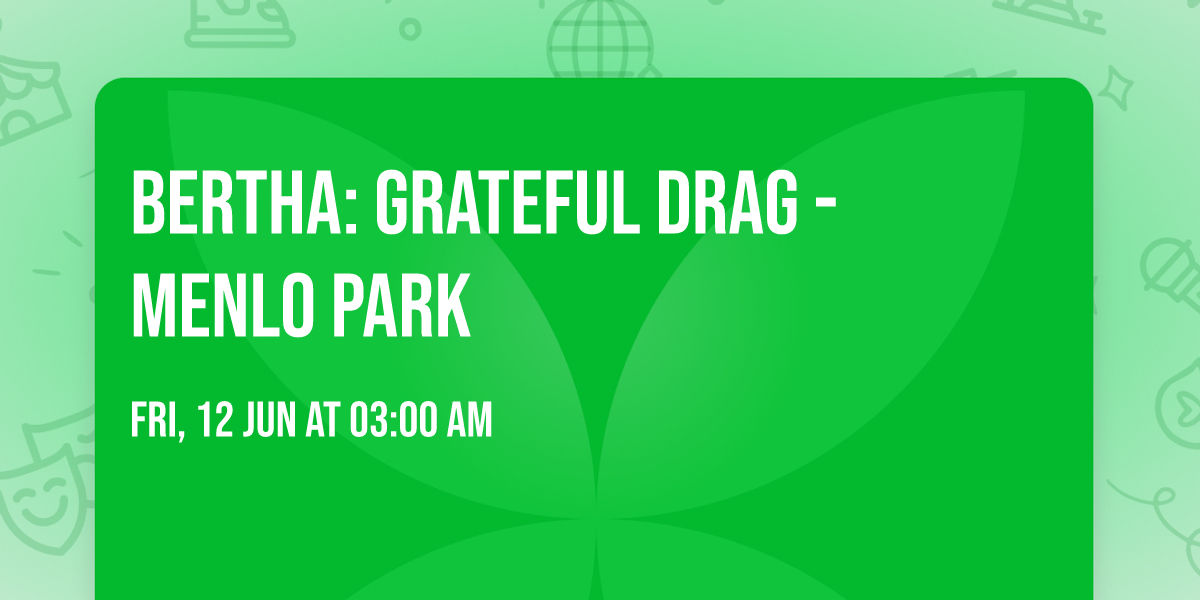 BERTHA: GRATEFUL DRAG - MENLO PARK

FRI, 12 JUN AT 03:00 AM